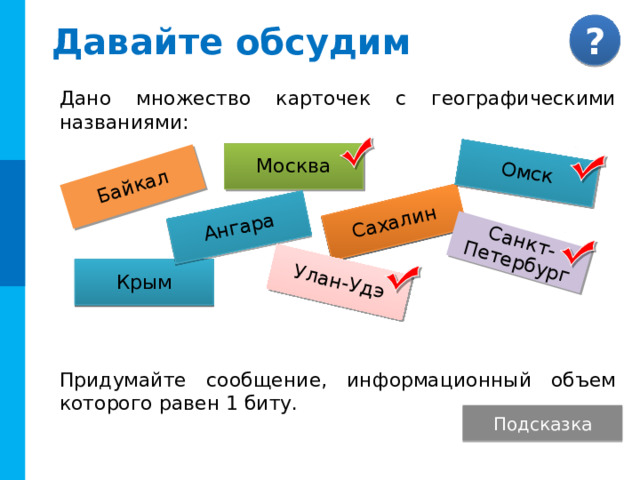 Давайте обсудим

?

Дано множество карточек с географическими названиями:

Байкал

Москва

Омск

Ангара

Сахалин

Санкт-Петербург

Крым

Улан-Удэ

Придумайте сообщение, информационный объем которого равен 1 биту.

Подсказка